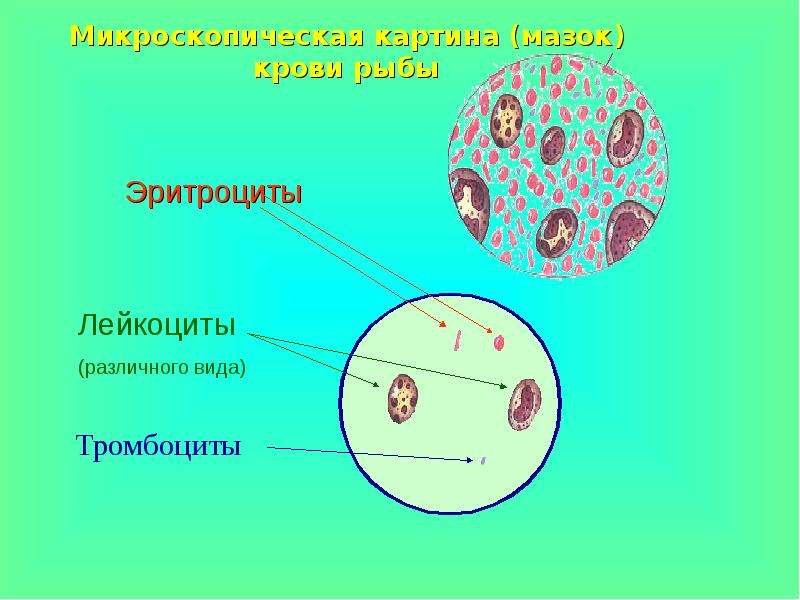 Микроскопическая картина (мазок) крови рыбы

Эритроциты

Лейкоциты

(различного вида)

Тромбоциты